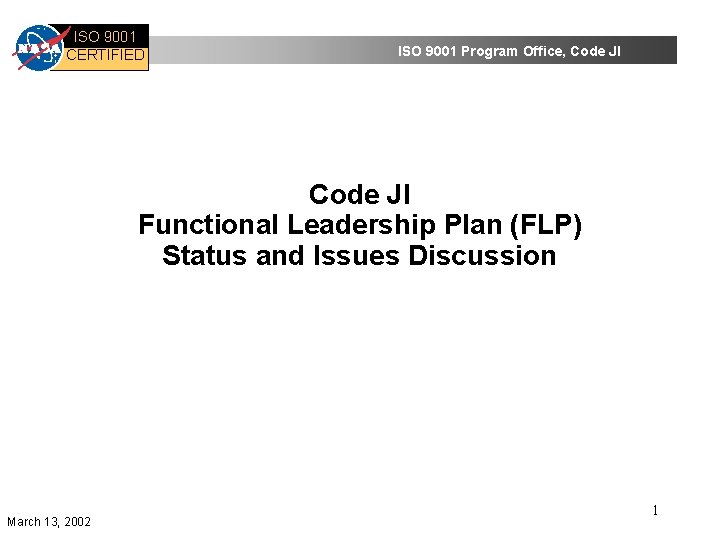 NASA ISO 9001 CERTIFIED

ISO 9001 Program Office, Code JI

Code JI
Functional Leadership Plan (FLP)
Status and Issues Discussion

1

March 13, 2002